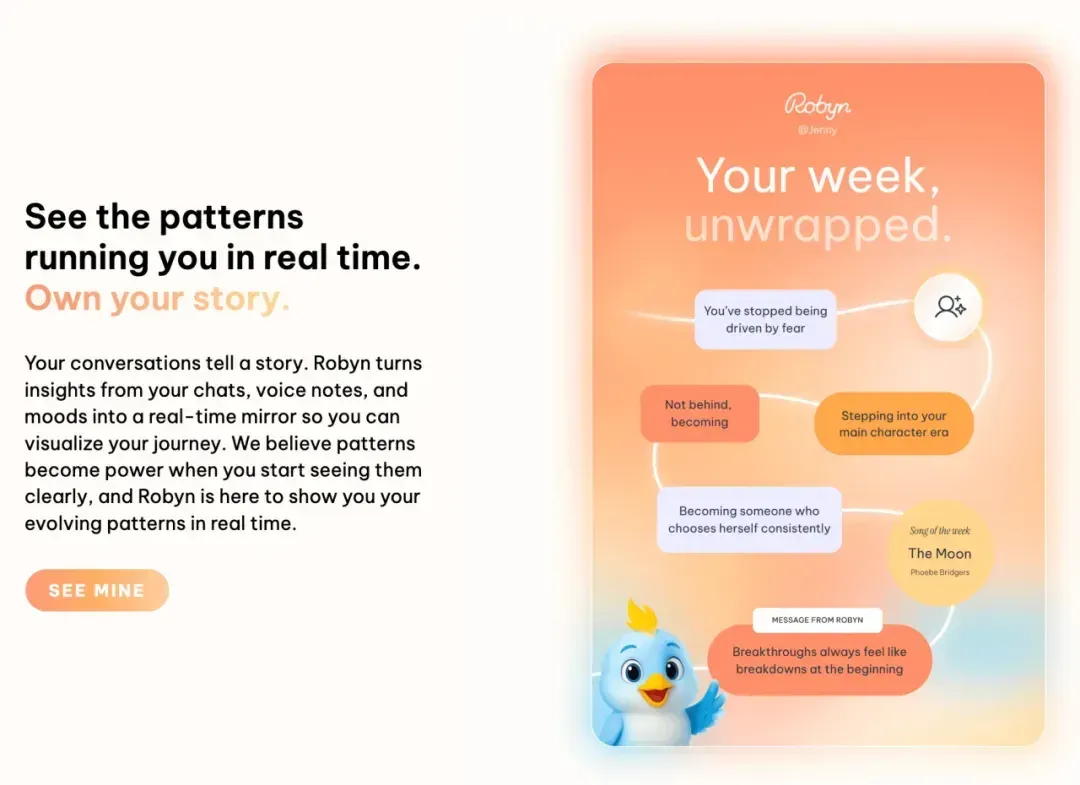 See the patterns running you in real time.
Own your story.

Your conversations tell a story. Robyn turns insights from your chats, voice notes, and moods into a real-time mirror so you can visualize your journey. We believe patterns become power when you start seeing them clearly, and Robyn is here to show you your evolving patterns in real time.

SEE MINE

Robyn
@Jenny

Your week, unwrapped.

You've stopped being driven by fear

Not behind, becoming

Stepping into your main character era

Becoming someone who chooses herself consistently

Song of the week
The Moon
Phoebe Bridgers

MESSAGE FROM ROBYN
Breakthroughs always feel like breakdowns at the beginning